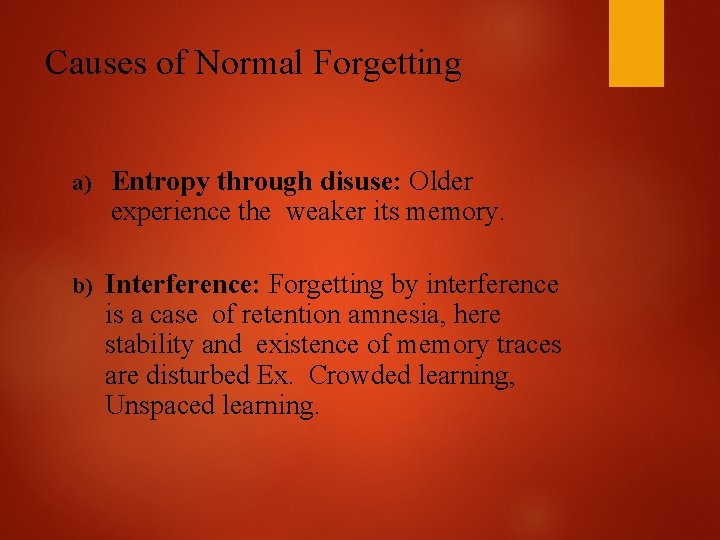 Causes of Normal Forgetting

a) Entropy through disuse: Older experience the weaker its memory.

b) Interference: Forgetting by interference is a case of retention amnesia, here stability and existence of memory traces are disturbed Ex. Crowded learning, Unspaced learning.